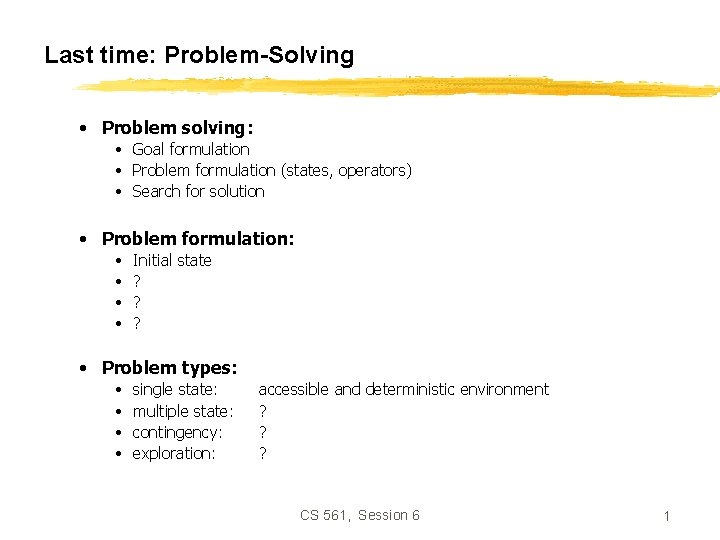 Last time: Problem-Solving

• Problem solving:
  • Goal formulation
  • Problem formulation (states, operators)
  • Search for solution

• Problem formulation:
  • Initial state
  • ?
  • ?
  • ?

• Problem types:
  • single state: accessible and deterministic environment
  • multiple state: ?
  • contingency: ?
  • exploration: ?

CS 561, Session 6

1